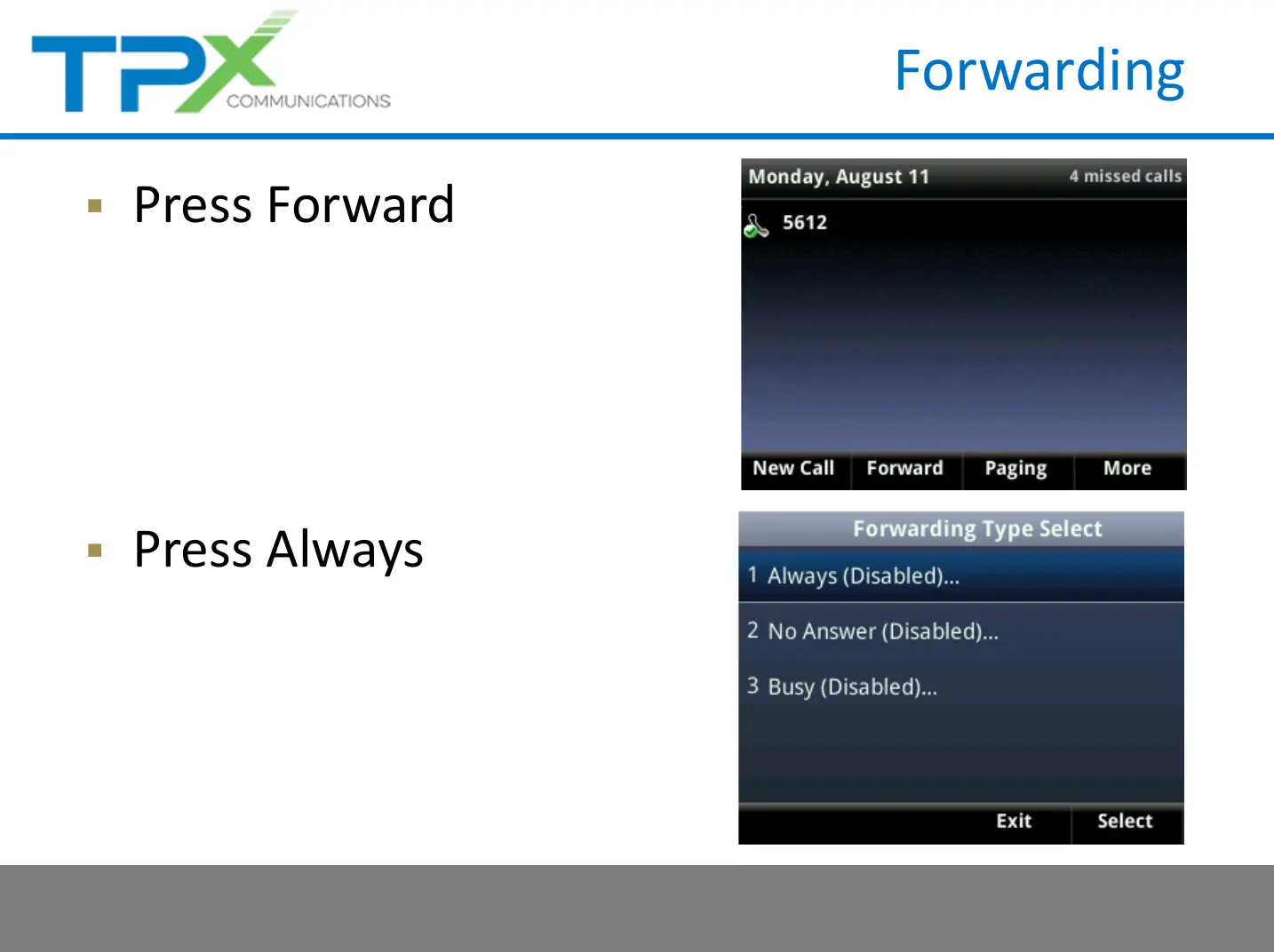 TPX COMMUNICATIONS

Forwarding

▪ Press Forward

Monday, August 11 4 missed calls

5612

New Call Forward Paging More

▪ Press Always

Forwarding Type Select

1 Always (Disabled)...

2 No Answer (Disabled)...

3 Busy (Disabled)...

Exit Select